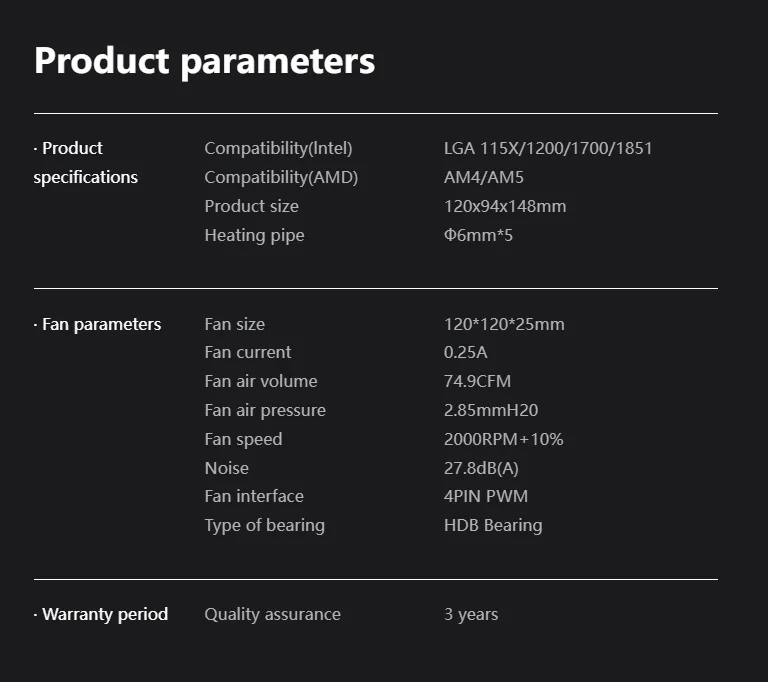 Product parameters

| · Product specifications | Compatibility(Intel) | LGA 115X/1200/1700/1851 |
|---|---|---|
| | Compatibility(AMD) | AM4/AM5 |
| | Product size | 120x94x148mm |
| | Heating pipe | Φ6mm*5 |
| · Fan parameters | Fan size | 120*120*25mm |
| | Fan current | 0.25A |
| | Fan air volume | 74.9CFM |
| | Fan air pressure | 2.85mmH20 |
| | Fan speed | 2000RPM+10% |
| | Noise | 27.8dB(A) |
| | Fan interface | 4PIN PWM |
| | Type of bearing | HDB Bearing |
| · Warranty period | Quality assurance | 3 years |